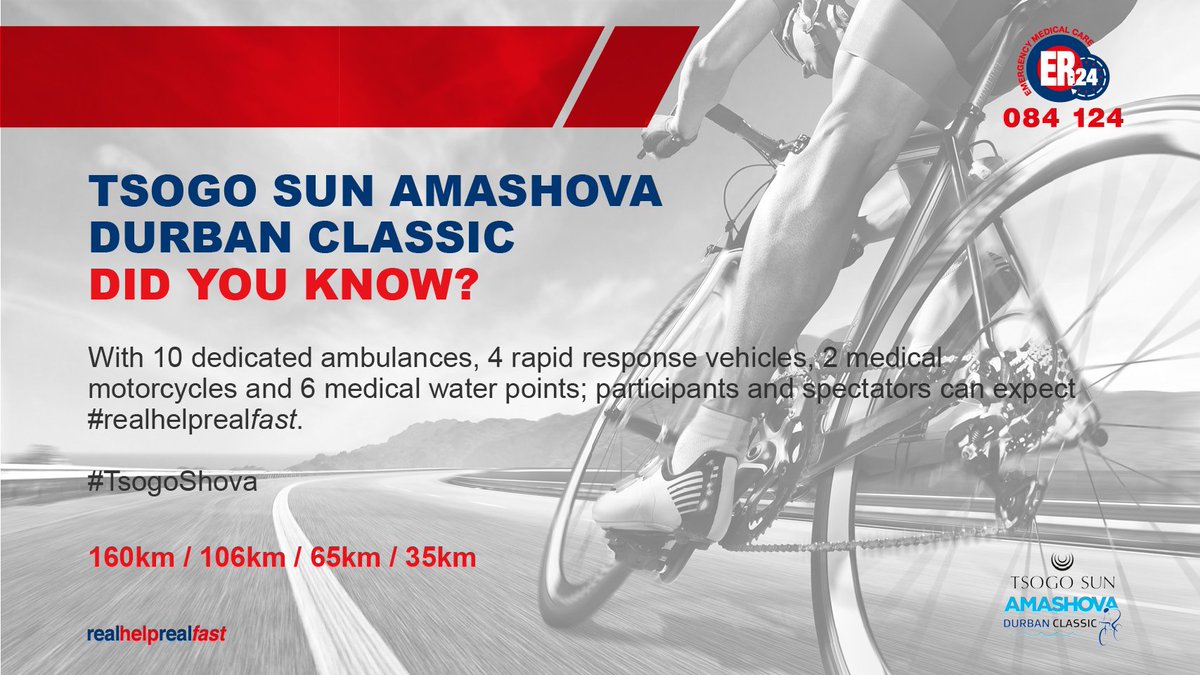 EMERGENCY MEDICAL CARE
ER24
084 124

TSOGO SUN AMASHOVA DURBAN CLASSIC
DID YOU KNOW?

With 10 dedicated ambulances, 4 rapid response vehicles, 2 medical motorcycles and 6 medical water points; participants and spectators can expect #realhelprealfast.

#TsogoShova

160km / 106km / 65km / 35km

realhelprealfast

TSOGO SUN
AMASHOVA
DURBAN CLASSIC